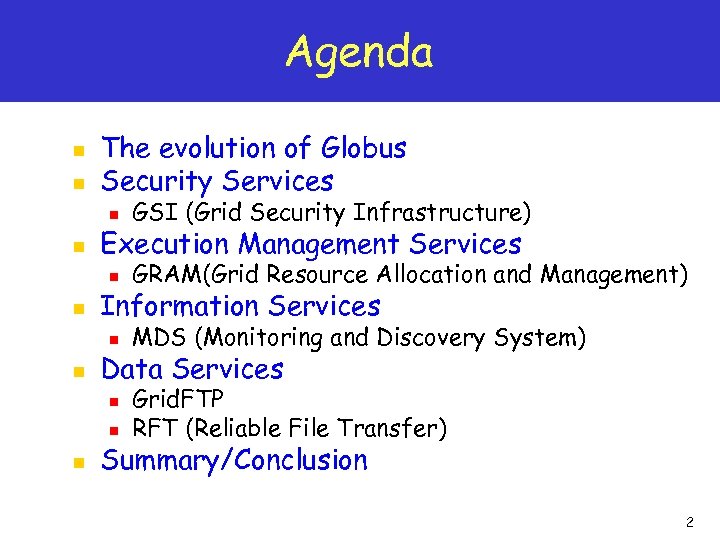 Agenda

- The evolution of Globus
- Security Services
  - GSI (Grid Security Infrastructure)
- Execution Management Services
  - GRAM(Grid Resource Allocation and Management)
- Information Services
  - MDS (Monitoring and Discovery System)
- Data Services
  - GridFTP
  - RFT (Reliable File Transfer)
- Summary/Conclusion

2